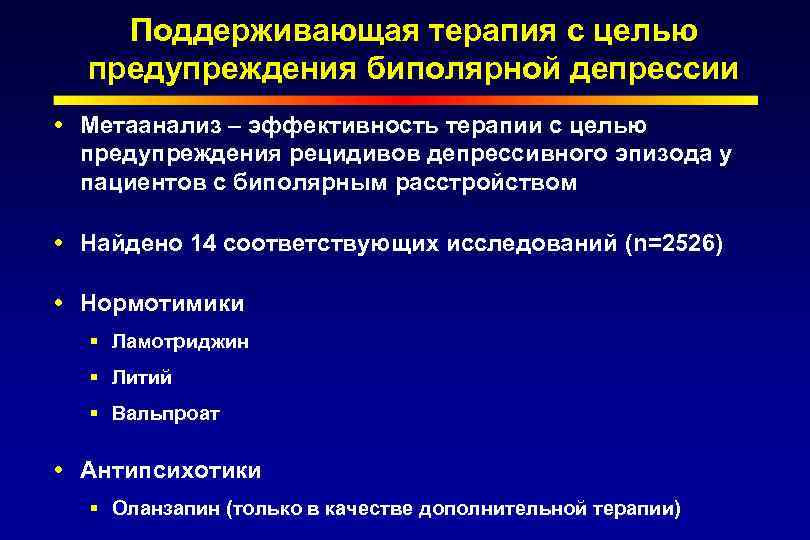 Поддерживающая терапия с целью предупреждения биполярной депрессии

• Метаанализ – эффективность терапии с целью предупреждения рецидивов депрессивного эпизода у пациентов с биполярным расстройством

• Найдено 14 соответствующих исследований (n=2526)

• Нормотимики

▪ Ламотриджин

▪ Литий

▪ Вальпроат

• Антипсихотики

▪ Оланзапин (только в качестве дополнительной терапии)